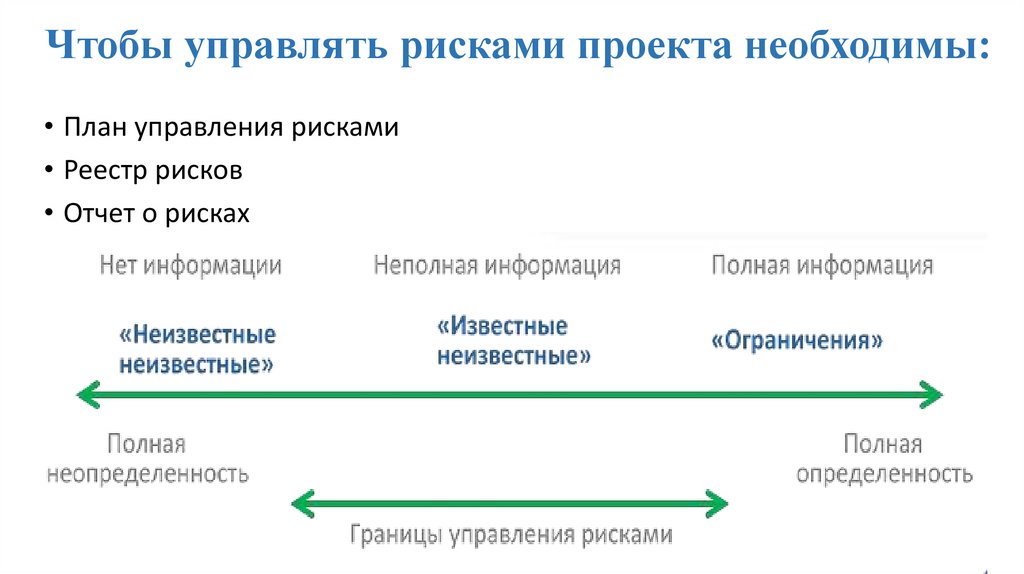 Чтобы управлять рисками проекта необходимы:

• План управления рисками
• Реестр рисков
• Отчет о рисках

Нет информации

Неполная информация

Полная информация

«Неизвестные неизвестные»

«Известные неизвестные»

«Ограничения»

Полная неопределенность

Полная определенность

Границы управления рисками